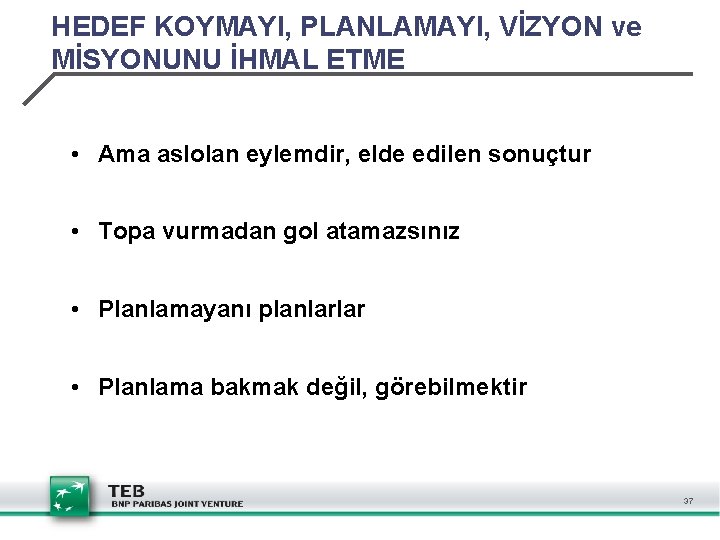 HEDEF KOYMAYI, PLANLAMAYI, VİZYON ve MİSYONUNU İHMAL ETME

• Ama aslolan eylemdir, elde edilen sonuçtur

• Topa vurmadan gol atamazsınız

• Planlamayanı planlarlar

• Planlama bakmak değil, görebilmektir

TEB
BNP PARIBAS JOINT VENTURE

37